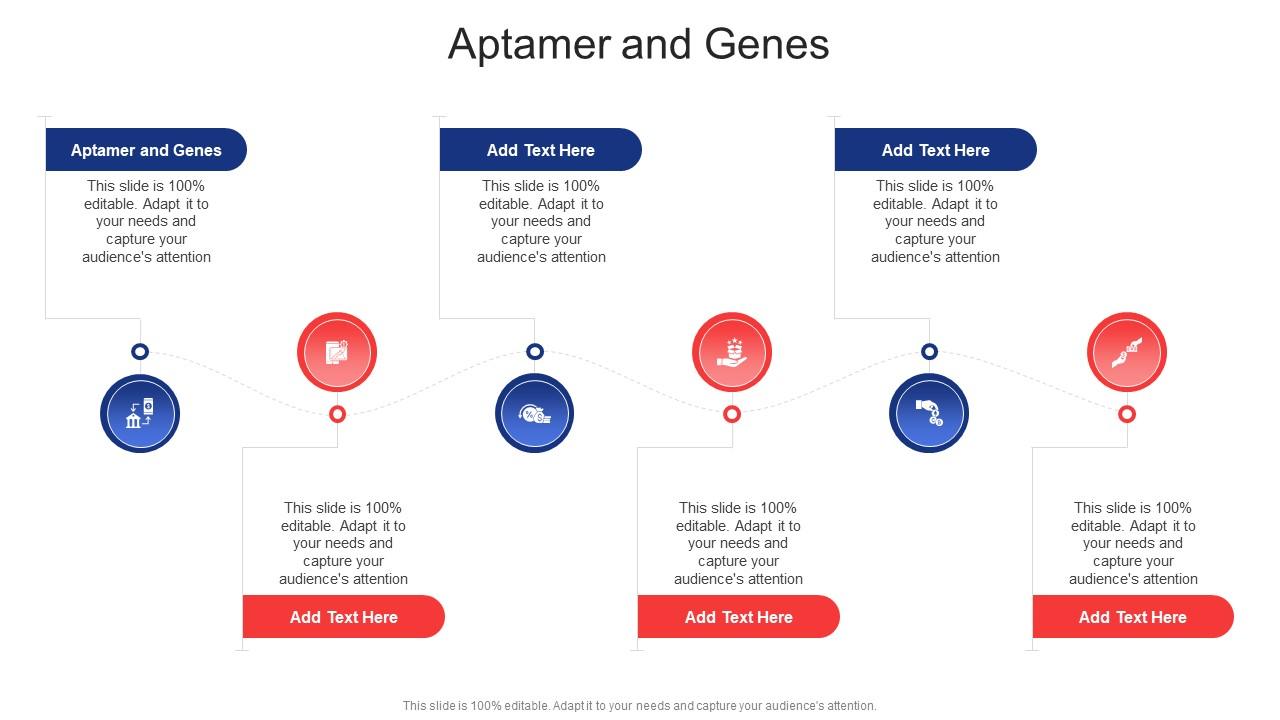 Aptamer and Genes

Aptamer and Genes

This slide is 100% editable. Adapt it to your needs and capture your audience's attention

Add Text Here

This slide is 100% editable. Adapt it to your needs and capture your audience's attention

Add Text Here

This slide is 100% editable. Adapt it to your needs and capture your audience's attention

This slide is 100% editable. Adapt it to your needs and capture your audience's attention

Add Text Here

This slide is 100% editable. Adapt it to your needs and capture your audience's attention

Add Text Here

This slide is 100% editable. Adapt it to your needs and capture your audience's attention

Add Text Here

This slide is 100% editable. Adapt it to your needs and capture your audience's attention.